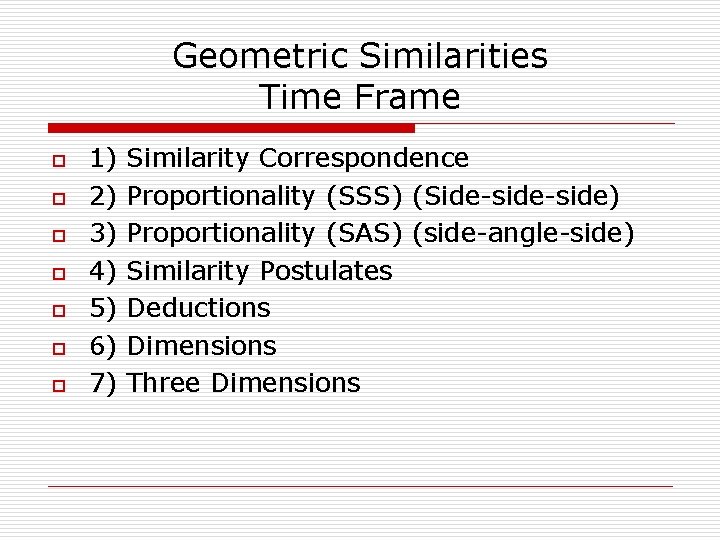 Geometric Similarities
Time Frame

1) Similarity Correspondence
2) Proportionality (SSS) (Side-side-side)
3) Proportionality (SAS) (side-angle-side)
4) Similarity Postulates
5) Deductions
6) Dimensions
7) Three Dimensions